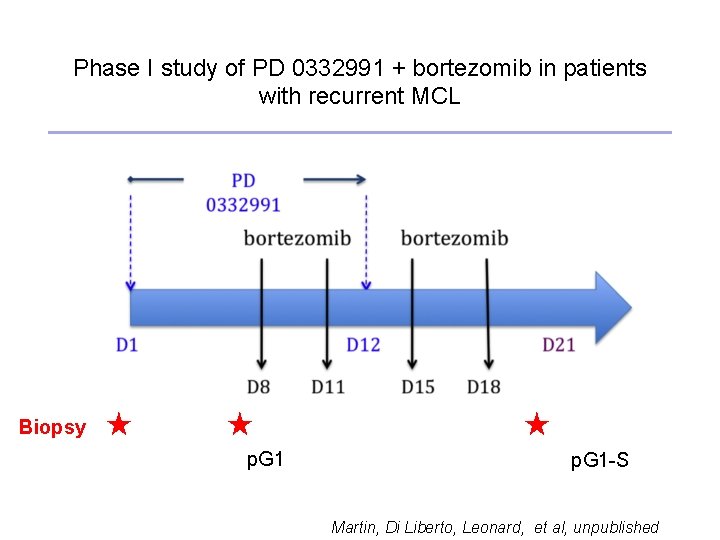 Phase I study of PD 0332991 + bortezomib in patients with recurrent MCL

PD 0332991

bortezomib

bortezomib

D1

D12

D21

D8

D11

D15

D18

Biopsy

pG1

pG1-S

Martin, Di Liberto, Leonard, et al, unpublished